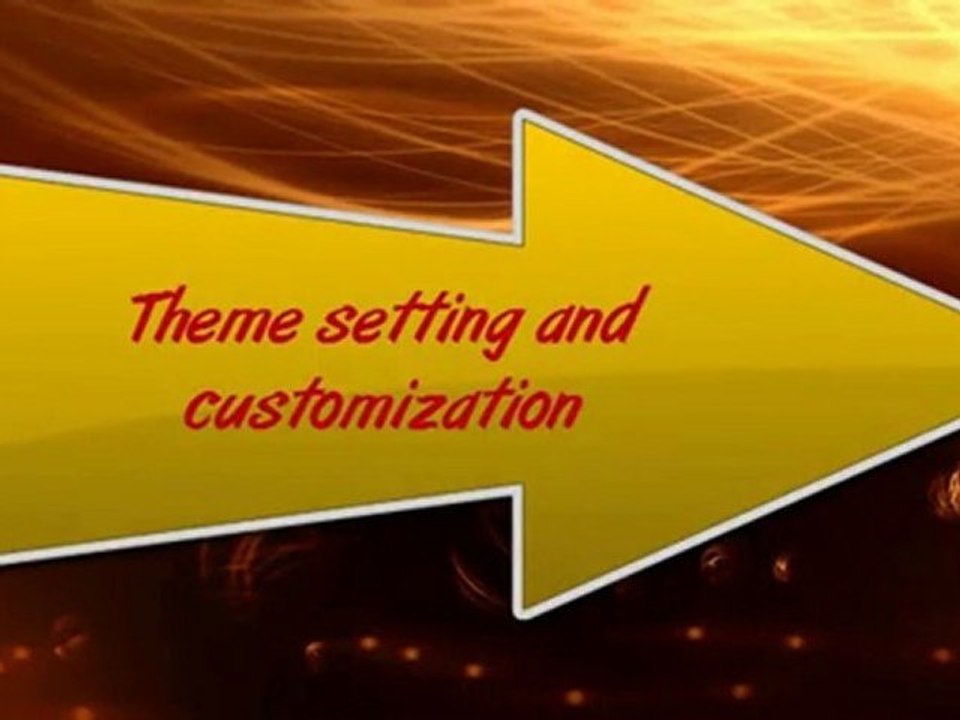 Theme setting and customization